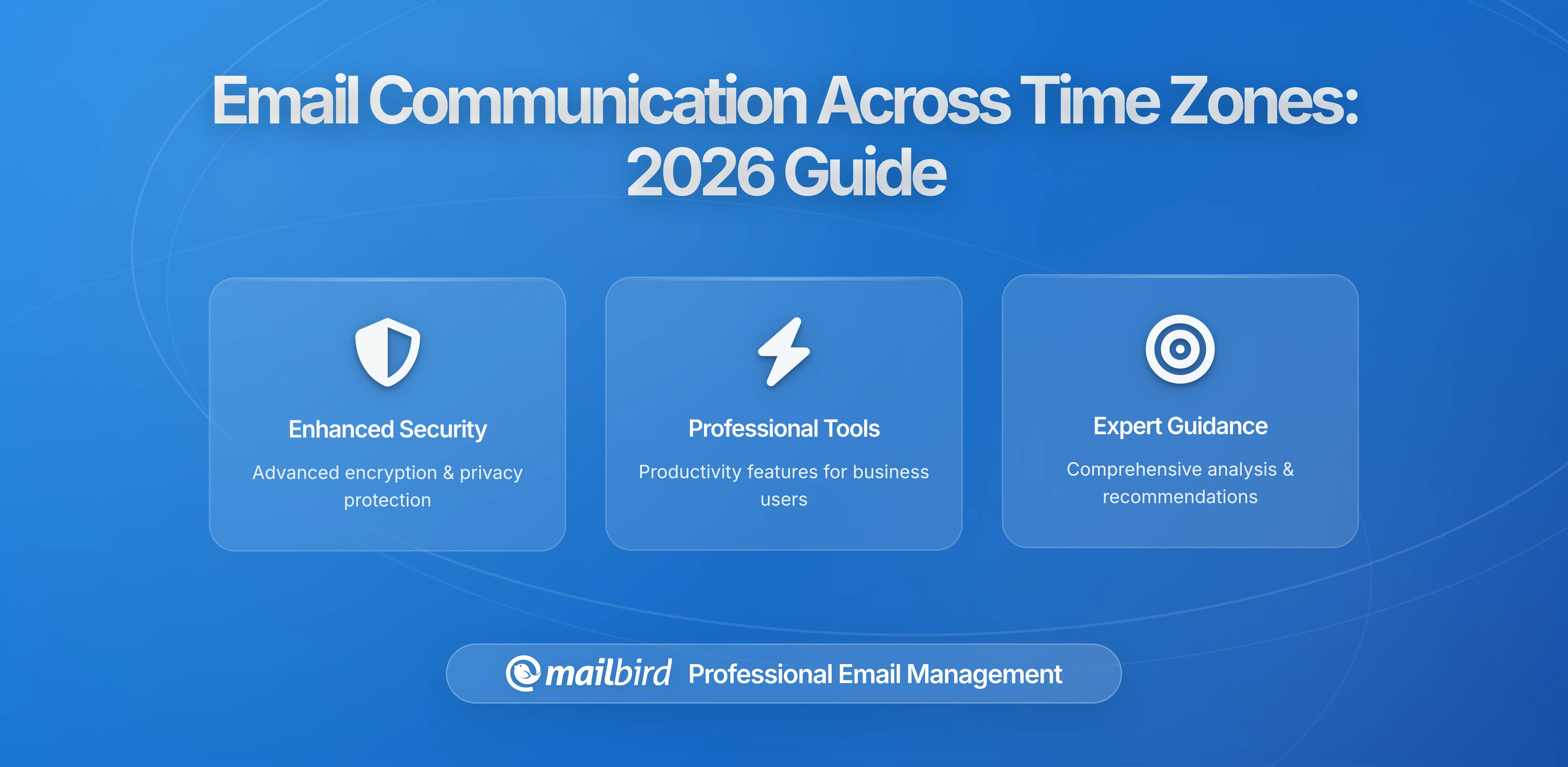 Email Communication Across Time Zones: 2026 Guide

Enhanced Security

Advanced encryption & privacy protection

Professional Tools

Productivity features for business users

Expert Guidance

Comprehensive analysis & recommendations

mailbird Professional Email Management